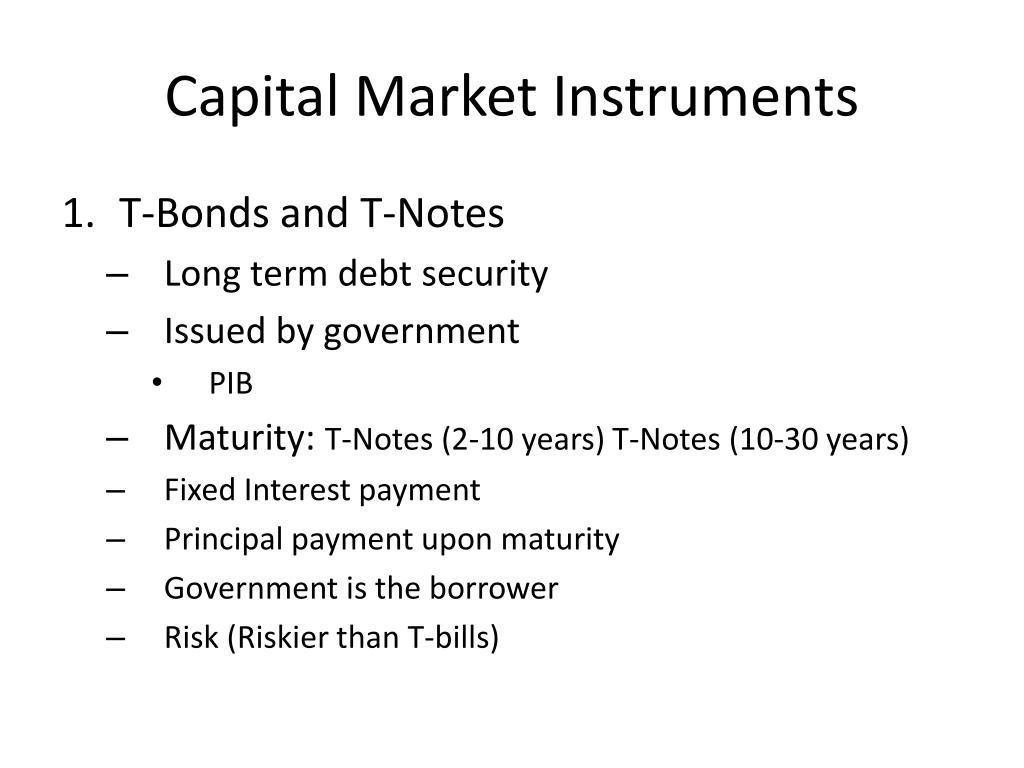 Capital Market Instruments

1. T-Bonds and T-Notes
– Long term debt security
– Issued by government
• PIB
– Maturity: T-Notes (2-10 years) T-Notes (10-30 years)
– Fixed Interest payment
– Principal payment upon maturity
– Government is the borrower
– Risk (Riskier than T-bills)